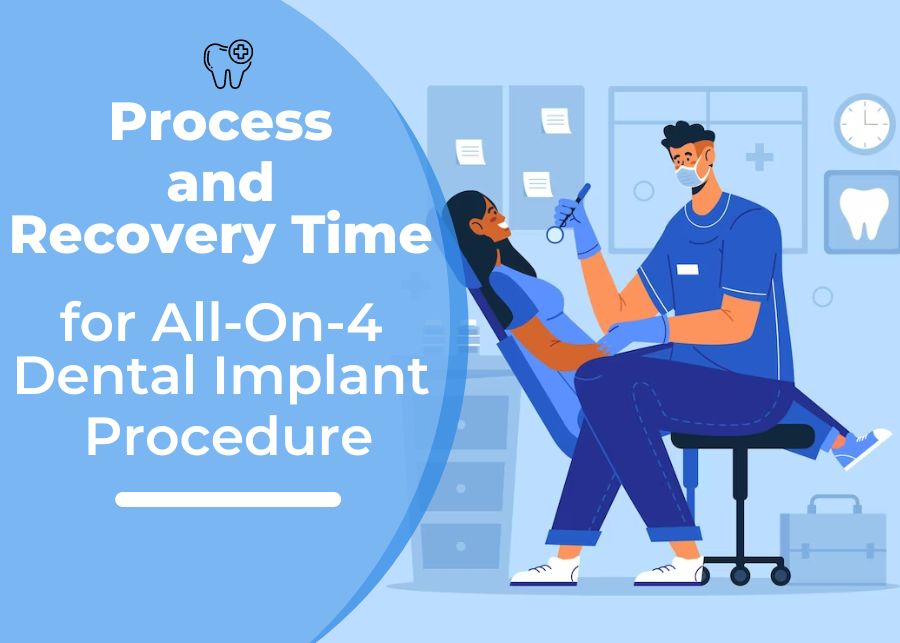 Process and Recovery Time

for All-On-4 Dental Implant Procedure